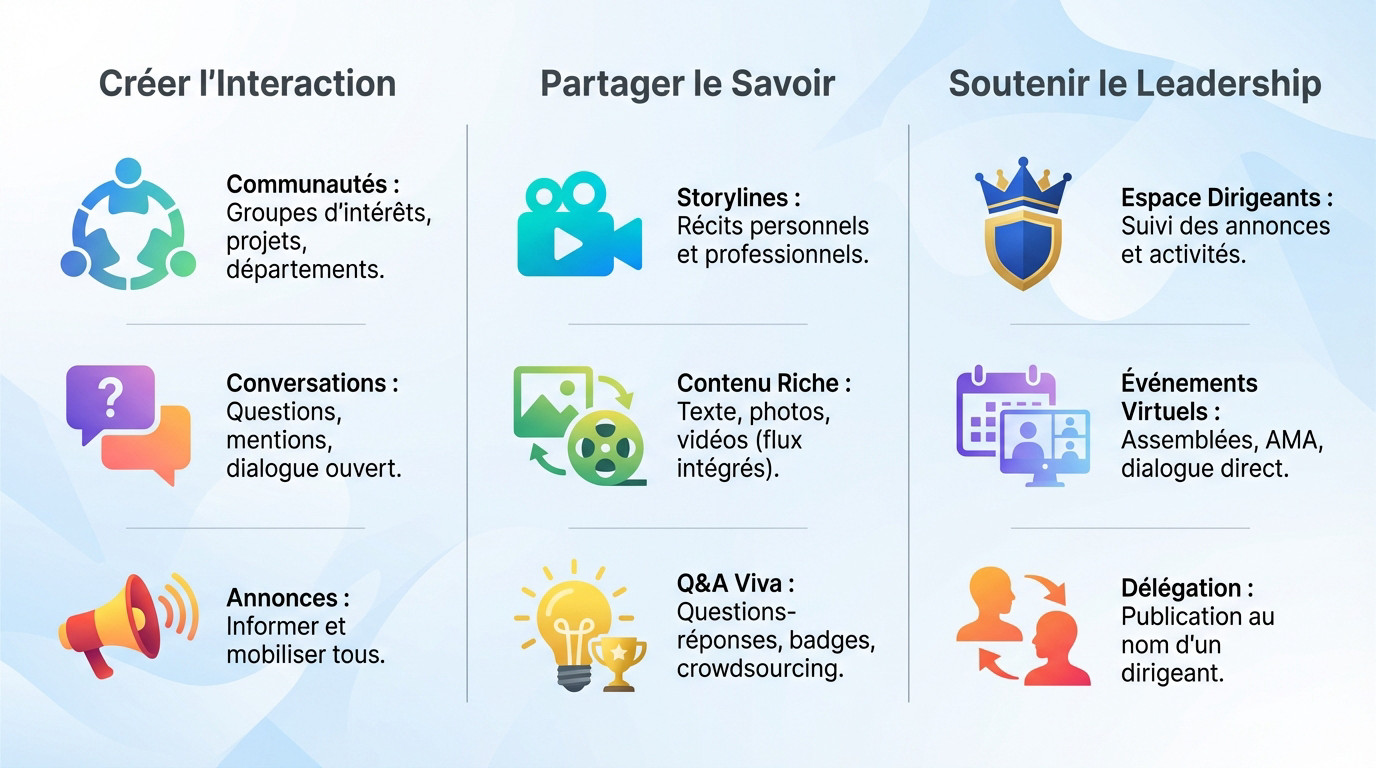 Créer l'Interaction

Communautés : Groupes d'intérêts, projets, départements.

Conversations : Questions, mentions, dialogue ouvert.

Annonces : Informer et mobiliser tous.

Partager le Savoir

Storylines : Récits personnels et professionnels.

Contenu Riche : Texte, photos, vidéos (flux intégrés).

Q&A Viva : Questions-réponses, badges, crowdsourcing.

Soutenir le Leadership

Espace Dirigeants : Suivi des annonces et activités.

Événements Virtuels : Assemblées, AMA, dialogue direct.

Délégation : Publication au nom d'un dirigeant.